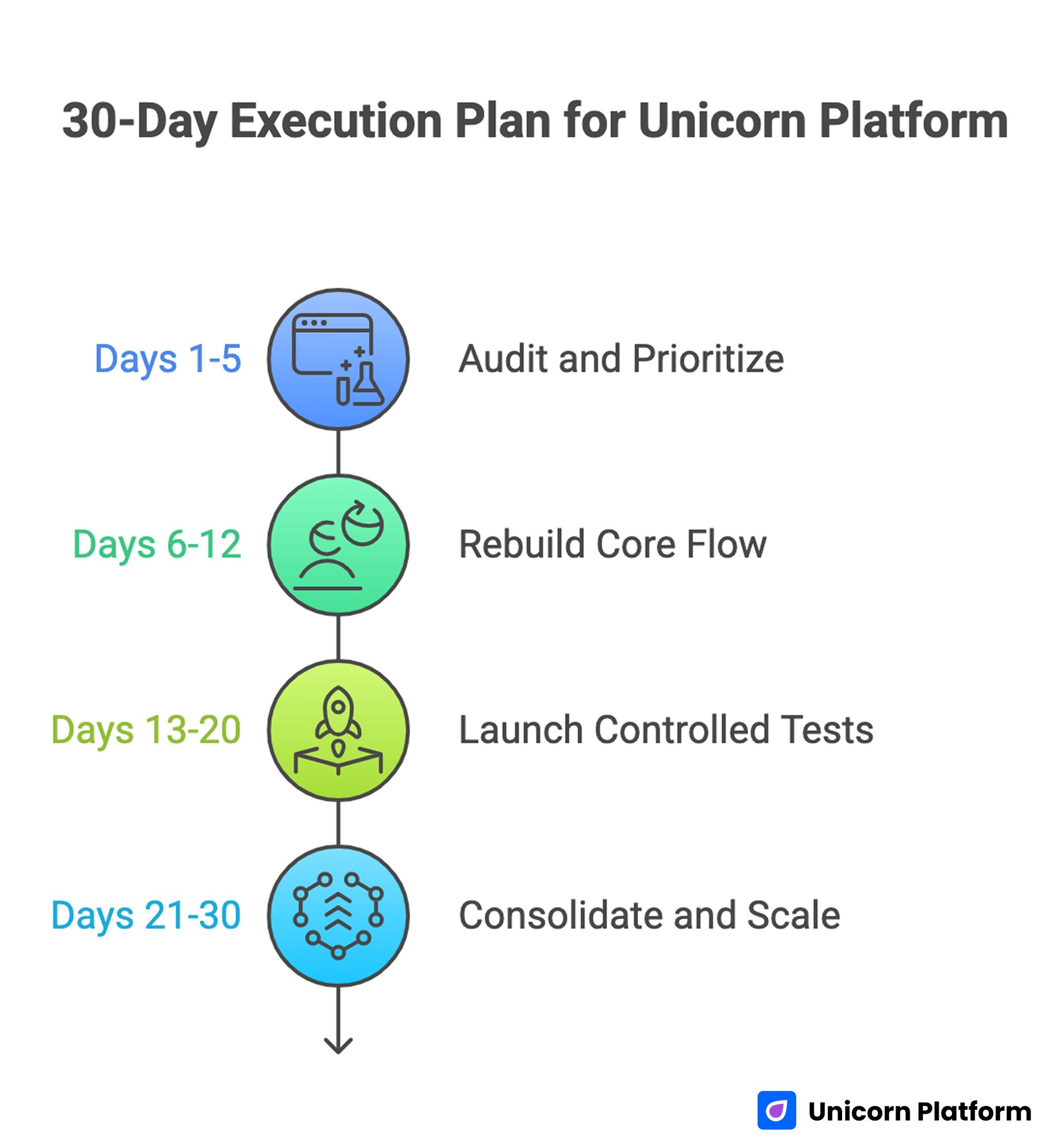 30-Day Execution Plan for Unicorn Platform

Days 1-5
Audit and Prioritize

Days 6-12
Rebuild Core Flow

Days 13-20
Launch Controlled Tests

Days 21-30
Consolidate and Scale

Unicorn Platform